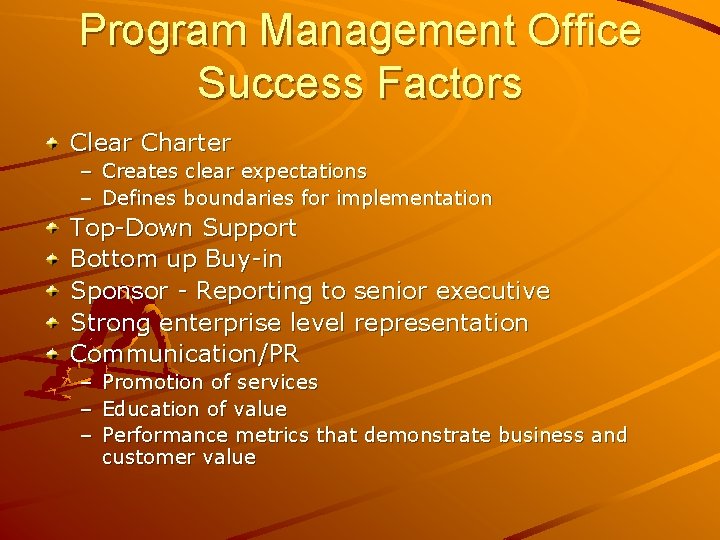 Program Management Office Success Factors

Clear Charter
– Creates clear expectations
– Defines boundaries for implementation

Top-Down Support

Bottom up Buy-in

Sponsor - Reporting to senior executive

Strong enterprise level representation

Communication/PR
– Promotion of services
– Education of value
– Performance metrics that demonstrate business and customer value